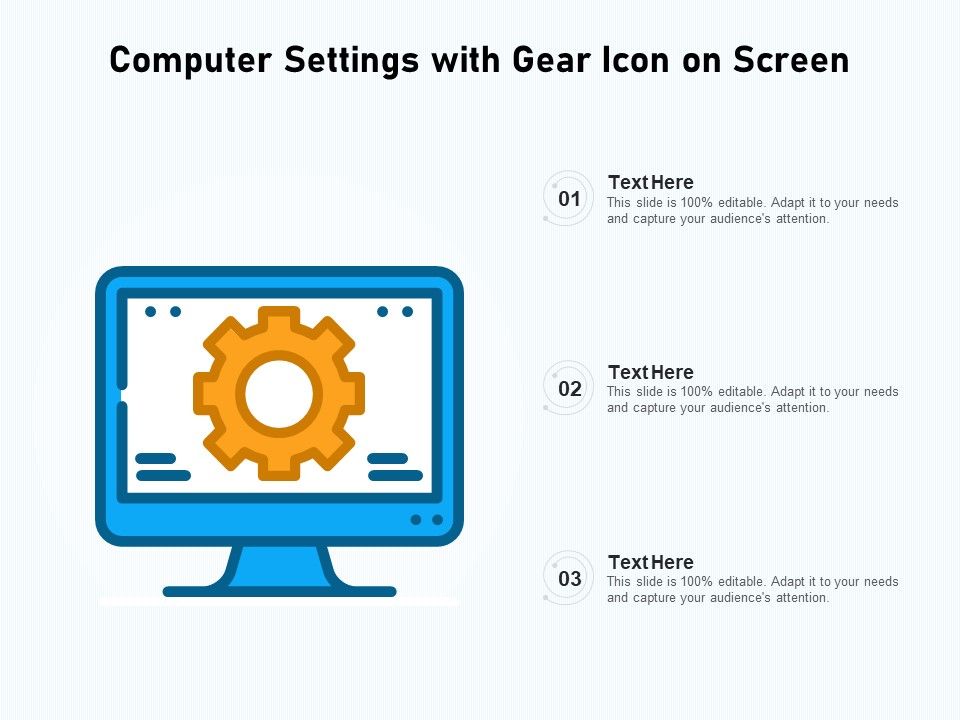 Computer Settings with Gear Icon on Screen

01
Text Here
This slide is 100% editable. Adapt it to your needs and capture your audience's attention.

02
Text Here
This slide is 100% editable. Adapt it to your needs and capture your audience's attention.

03
Text Here
This slide is 100% editable. Adapt it to your needs and capture your audience's attention.